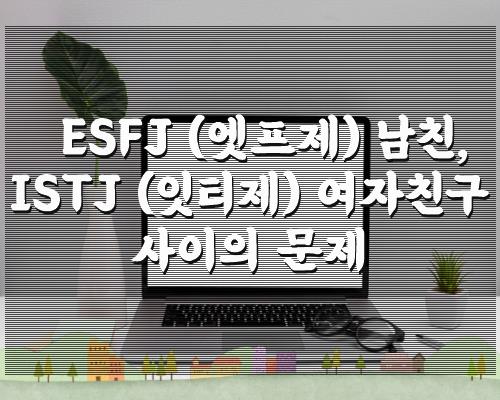 ESFJ (엣프제) 남친, ISTJ (잇티제) 여자친구 사이의 문제